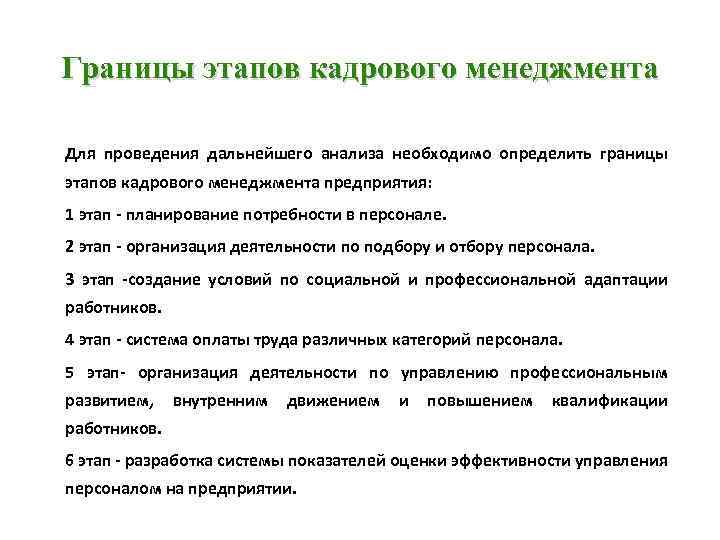 Границы этапов кадрового менеджмента

Для проведения дальнейшего анализа необходимо определить границы этапов кадрового менеджмента предприятия:

1 этап - планирование потребности в персонале.

2 этап - организация деятельности по подбору и отбору персонала.

3 этап -создание условий по социальной и профессиональной адаптации работников.

4 этап - система оплаты труда различных категорий персонала.

5 этап- организация деятельности по управлению профессиональным развитием, внутренним движением и повышением квалификации работников.

6 этап - разработка системы показателей оценки эффективности управления персоналом на предприятии.